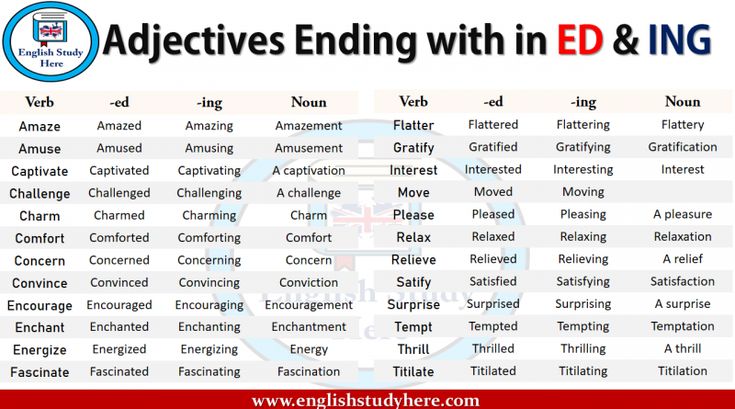 English Study Here

Adjectives Ending with in ED & ING

| Verb | -ed | -ing | Noun |
|---|---|---|---|
| Amaze | Amazed | Amazing | Amazement |
| Amuse | Amused | Amusing | Amusement |
| Captivate | Captivated | Captivating | A captivation |
| Challenge | Challenged | Challenging | A challenge |
| Charm | Charmed | Charming | Charm |
| Comfort | Comforted | Comforting | Comfort |
| Concern | Concerned | Concerning | Concern |
| Convince | Convinced | Convincing | Conviction |
| Encourage | Encouraged | Encouraging | Encouragement |
| Enchant | Enchanted | Enchanting | Enchantment |
| Energize | Energized | Energizing | Energy |
| Fascinate | Fascinated | Fascinating | Fascination |

| Verb | -ed | -ing | Noun |
|---|---|---|---|
| Flatter | Flattered | Flattering | Flattery |
| Gratify | Gratified | Gratifying | Gratification |
| Interest | Interested | Interesting | Interest |
| Move | Moved | Moving | |
| Please | Pleased | Pleasing | A pleasure |
| Relax | Relaxed | Relaxing | Relaxation |
| Relieve | Relieved | Relieving | A relief |
| Satify | Satisfied | Satisfying | Satisfaction |
| Surprise | Surprised | Surprising | A surprise |
| Tempt | Tempted | Tempting | Temptation |
| Thrill | Thrilled | Thrilling | A thrill |
| Titilate | Titilated | Titilating | Titilation |

English Study Here

www.englishstudyhere.com